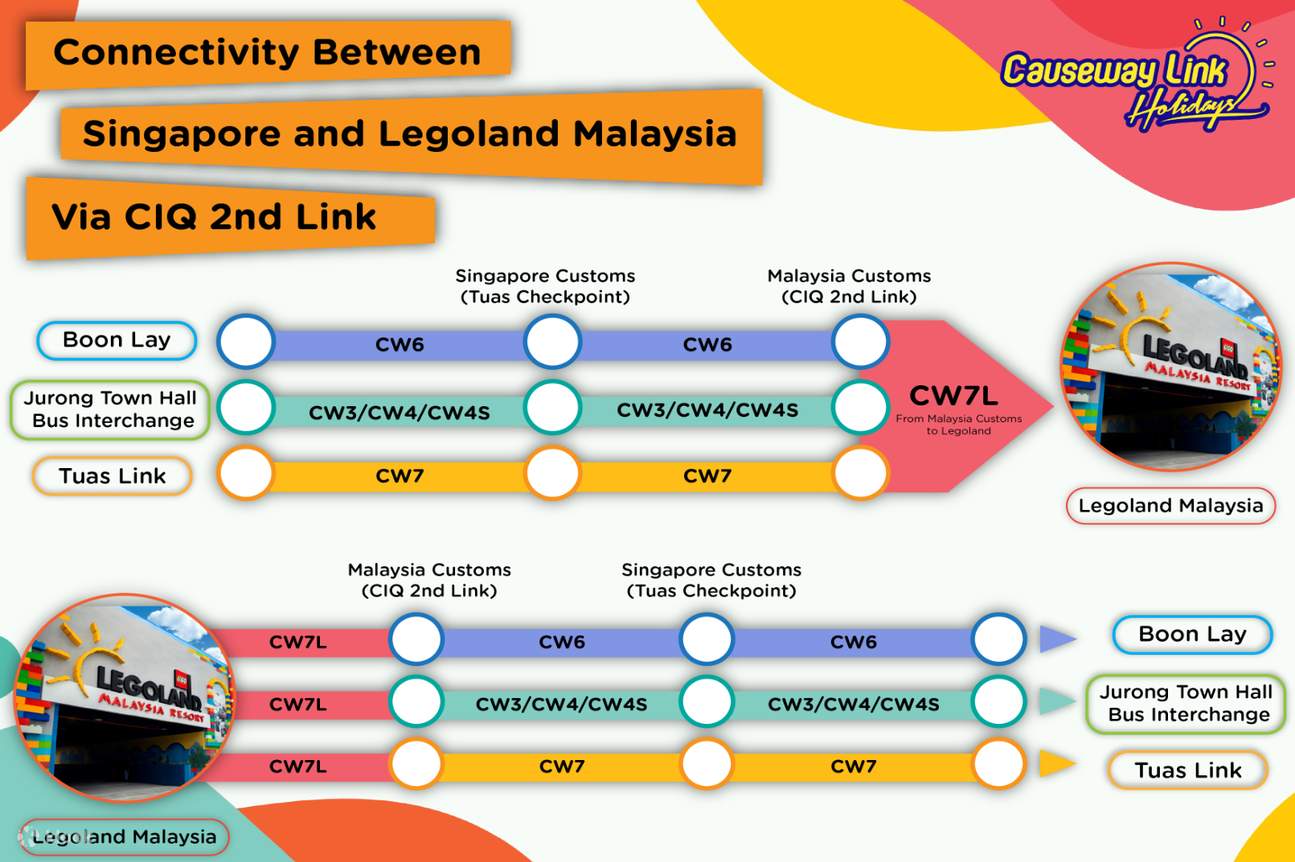 Connectivity Between

Singapore and Legoland Malaysia

Via CIQ 2nd Link

Causeway Link Holidays

Singapore Customs (Tuas Checkpoint)

Malaysia Customs (CIQ 2nd Link)

Boon Lay

CW6

CW6

Jurong Town Hall Bus Interchange

CW3/CW4/CW4S

CW3/CW4/CW4S

Tuas Link

CW7

CW7

CW7L
From Malaysia Customs to Legoland

LEGOLAND MALAYSIA RESORT

Legoland Malaysia

Malaysia Customs (CIQ 2nd Link)

Singapore Customs (Tuas Checkpoint)

LEGOLAND MALAYSIA RESORT

CW7L

CW6

CW6

Boon Lay

CW7L

CW3/CW4/CW4S

CW3/CW4/CW4S

Jurong Town Hall Bus Interchange

CW7L

CW7

CW7

Tuas Link

Legoland Malaysia